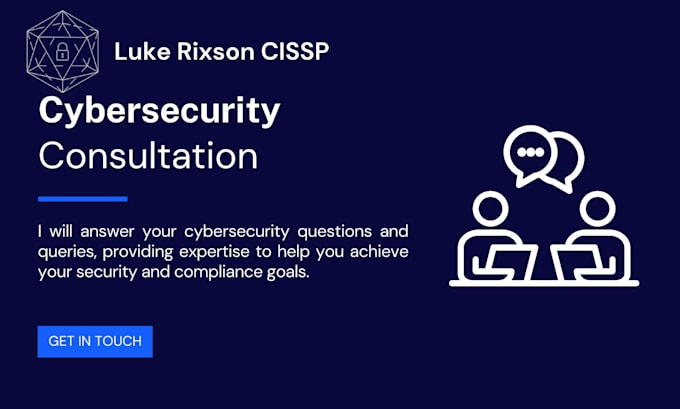 Luke Rixson CISSP

Cybersecurity
Consultation

I will answer your cybersecurity questions and queries, providing expertise to help you achieve your security and compliance goals.

GET IN TOUCH